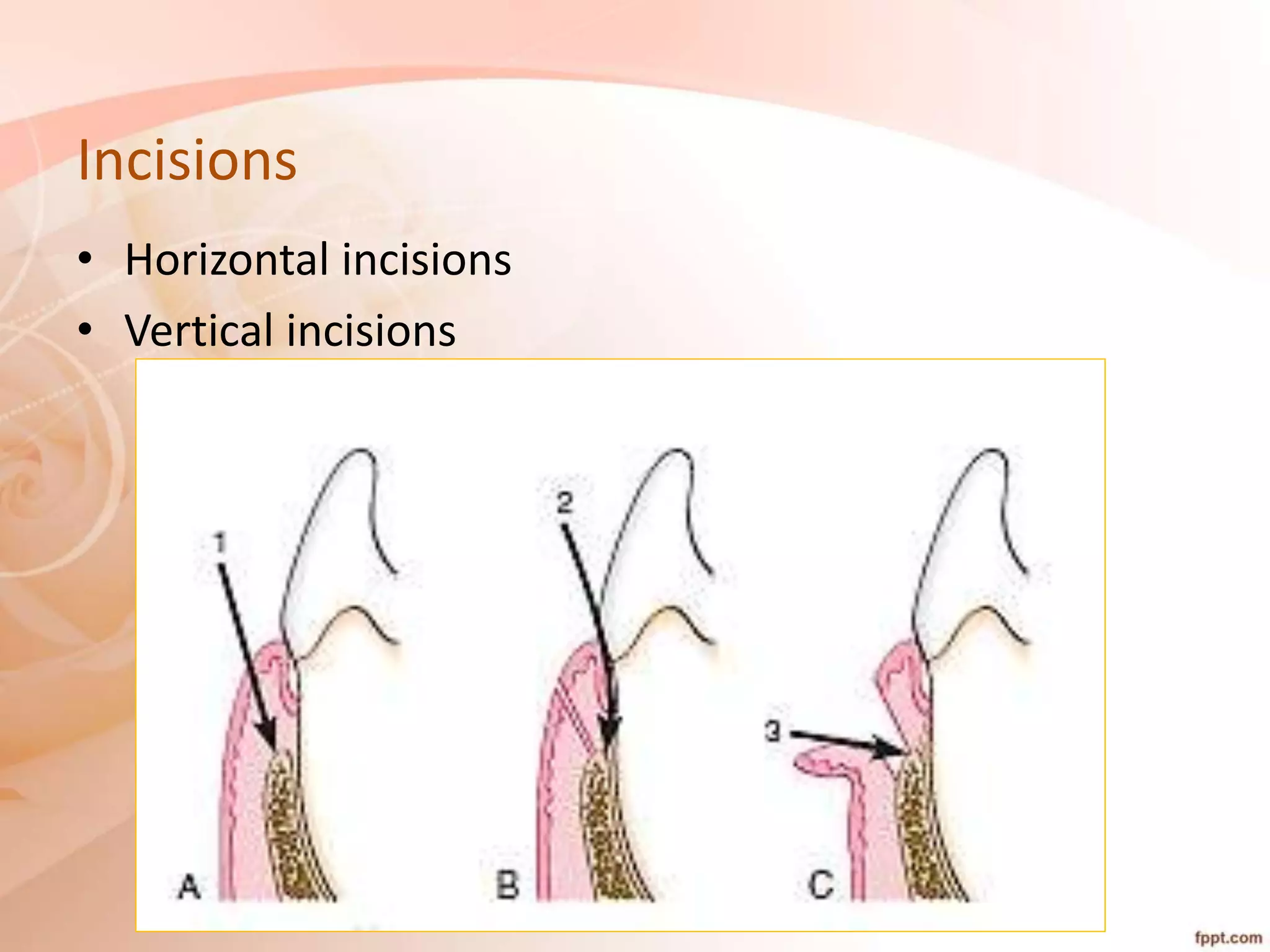 Incisions

• Horizontal incisions
• Vertical incisions

1

2

3

A

B

C

fppt.com